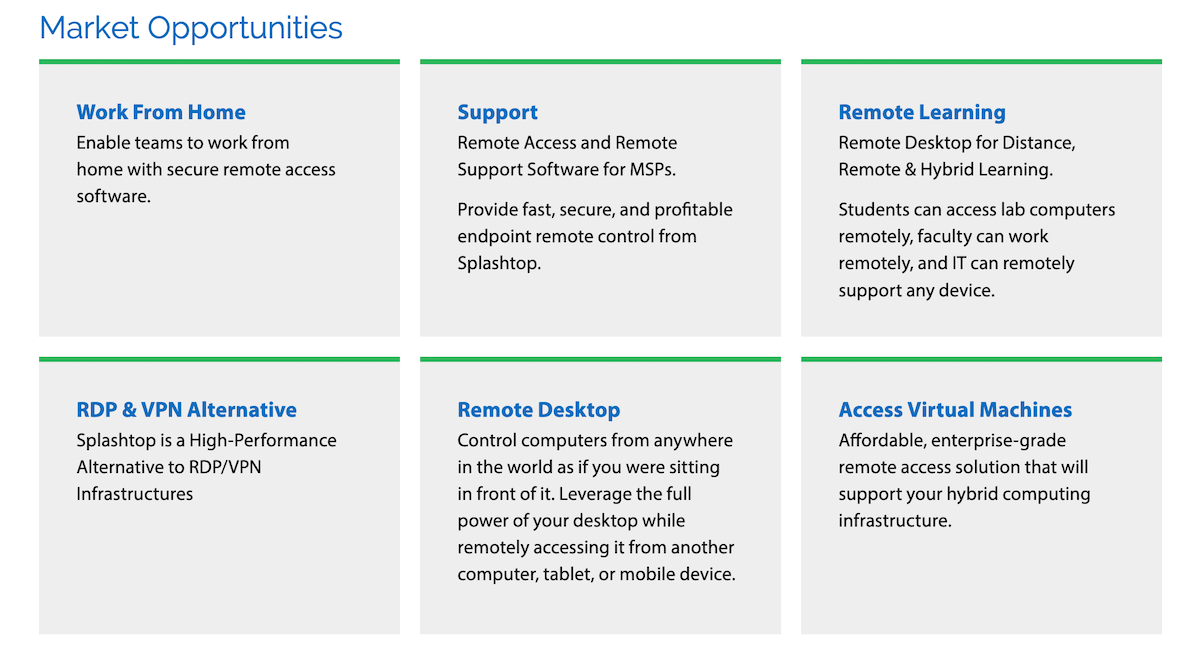 Market Opportunities

Work From Home
Enable teams to work from home with secure remote access software.

Support
Remote Access and Remote Support Software for MSPs.

Provide fast, secure, and profitable endpoint remote control from Splashtop.

Remote Learning
Remote Desktop for Distance, Remote & Hybrid Learning.

Students can access lab computers remotely, faculty can work remotely, and IT can remotely support any device.

RDP & VPN Alternative
Splashtop is a High-Performance Alternative to RDP/VPN Infrastructures

Remote Desktop
Control computers from anywhere in the world as if you were sitting in front of it. Leverage the full power of your desktop while remotely accessing it from another computer, tablet, or mobile device.

Access Virtual Machines
Affordable, enterprise-grade remote access solution that will support your hybrid computing infrastructure.